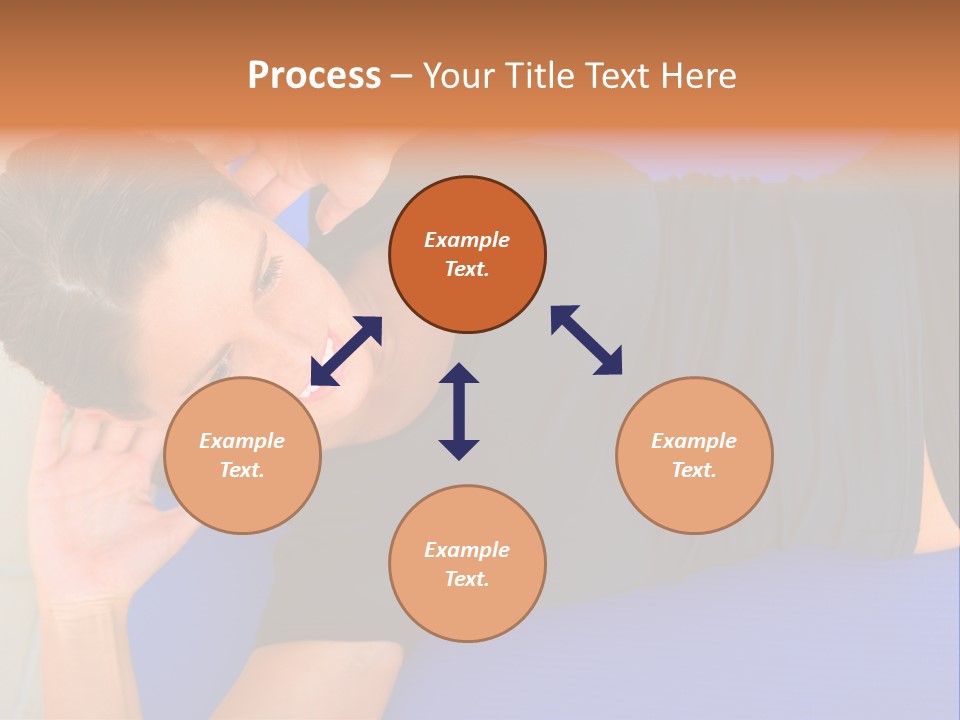 Process – Your Title Text Here

Example Text.

Example Text.

Example Text.

Example Text.